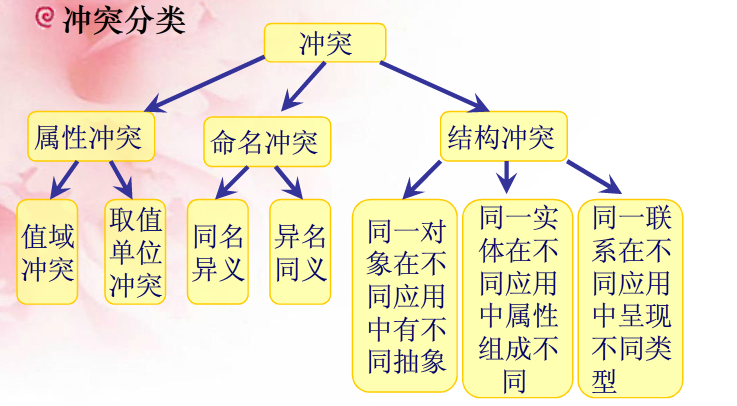 冲突分类

冲突

属性冲突

命名冲突

结构冲突

值域冲突

取值单位冲突

同名异义

异名同义

同一对象在不同应用中有不同抽象

同一实体在不同应用中属性组成不同

同一联系在不同应用中呈现不同类型